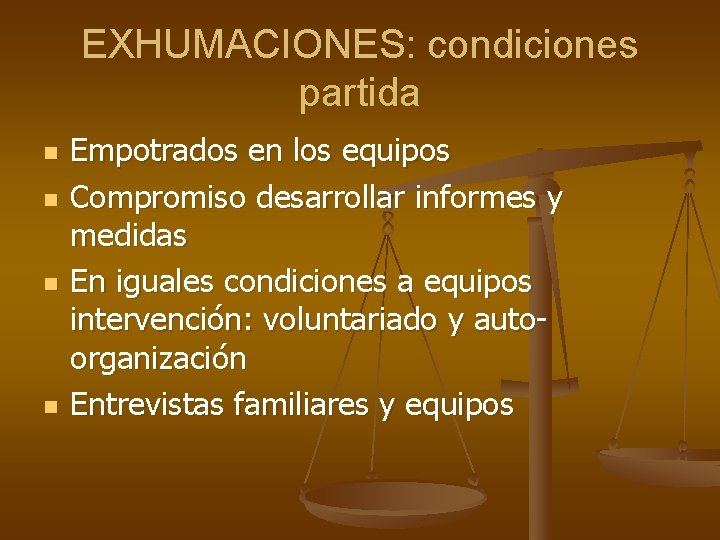 EXHUMACIONES: condiciones partida

- Empotrados en los equipos
- Compromiso desarrollar informes y medidas
- En iguales condiciones a equipos intervención: voluntariado y auto-organización
- Entrevistas familiares y equipos